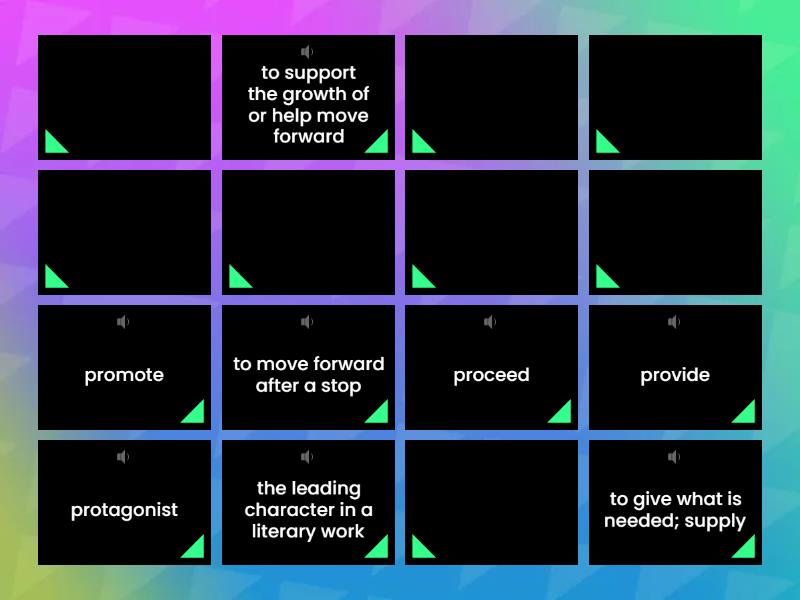 to support the growth of or help move forward

promote

to move forward after a stop

proceed

provide

protagonist

the leading character in a literary work

to give what is needed; supply